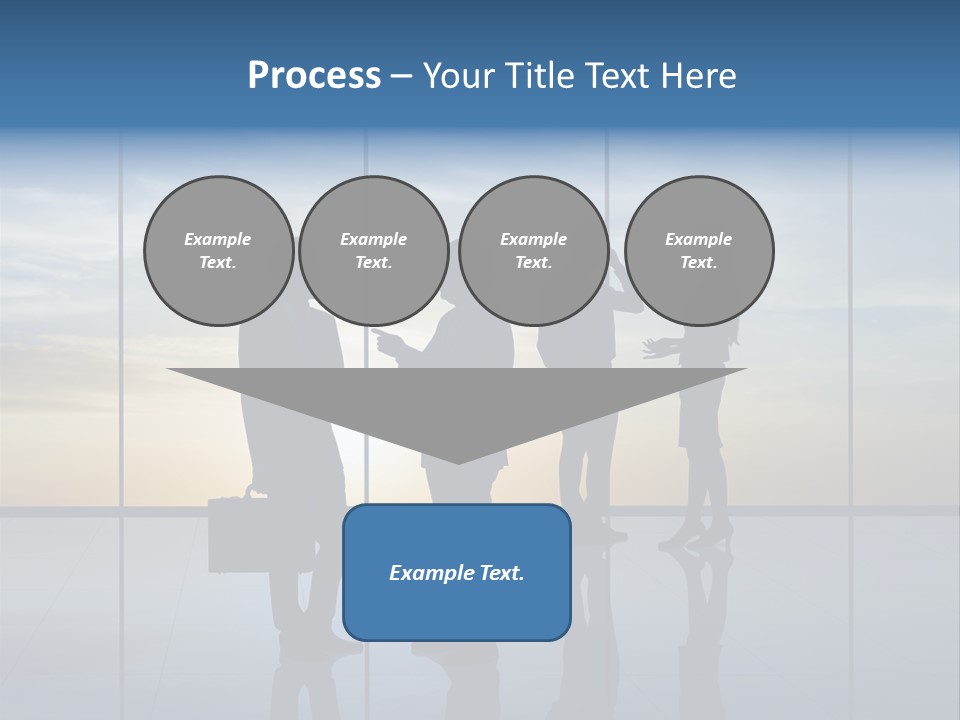 Process – Your Title Text Here

Example Text.

Example Text.

Example Text.

Example Text.

Example Text.